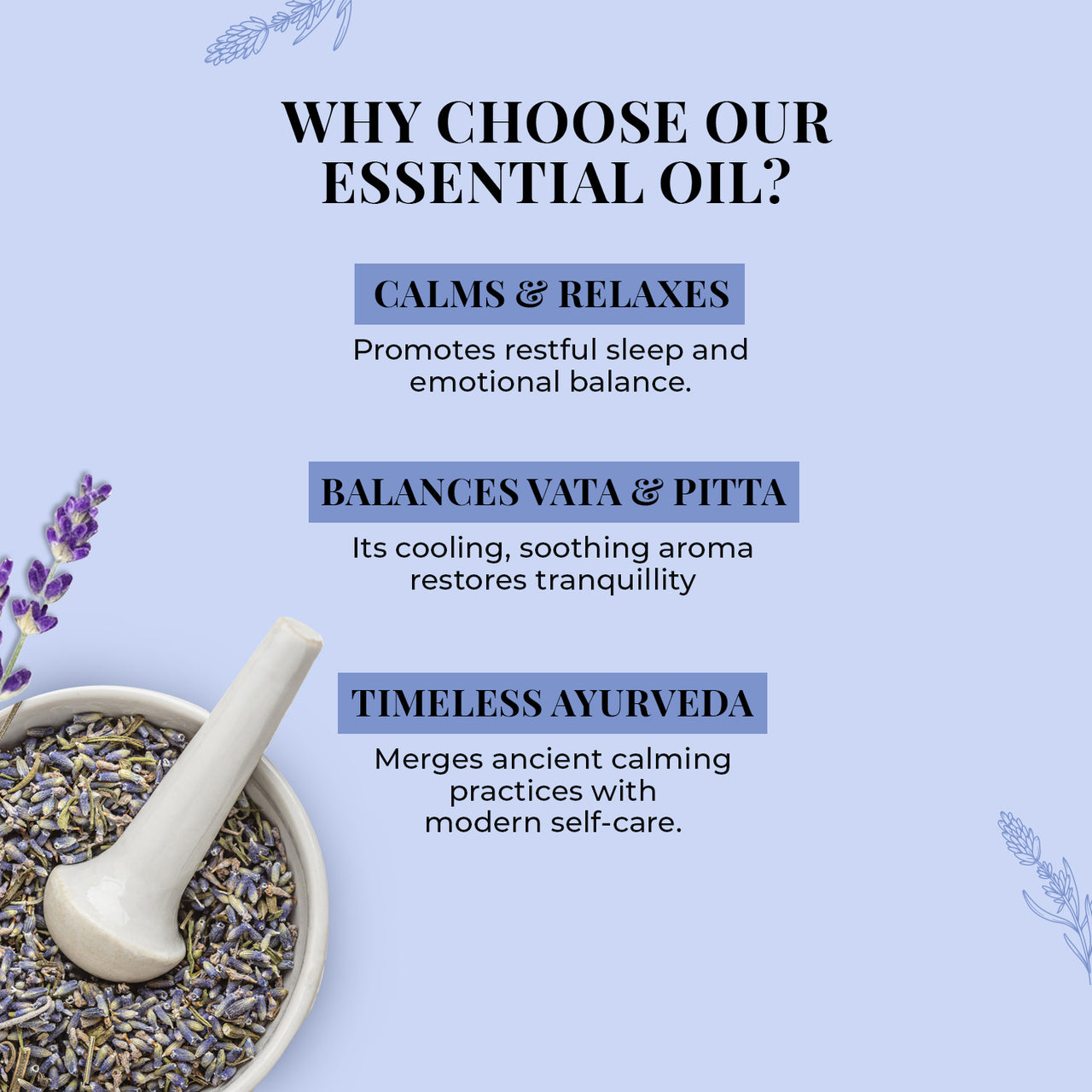 WHY CHOOSE OUR ESSENTIAL OIL?

CALMS & RELAXES

Promotes restful sleep and emotional balance.

BALANCES VATA & PITTA

Its cooling, soothing aroma restores tranquillity

TIMELESS AYURVEDA

Merges ancient calming practices with modern self-care.